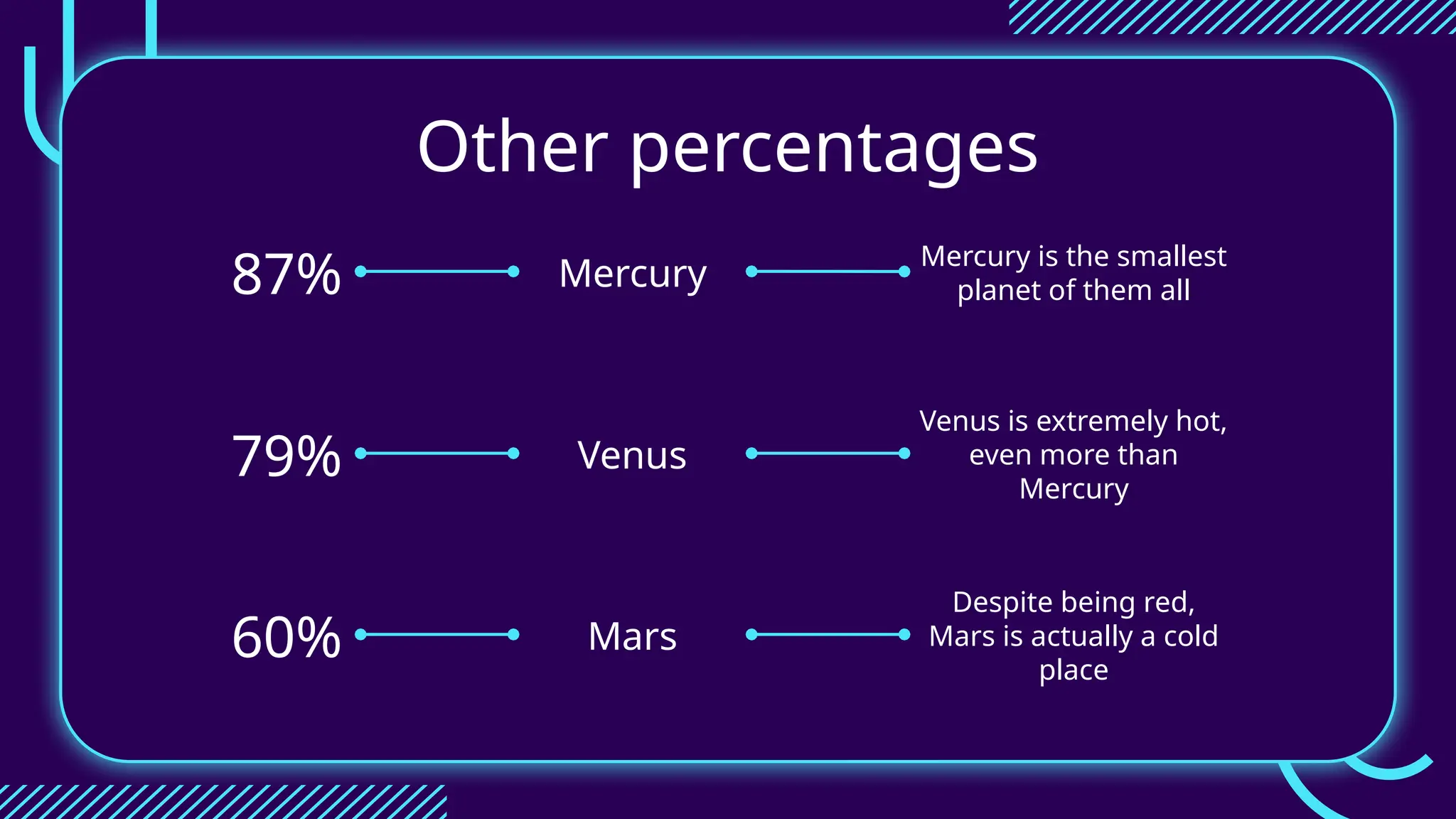 Other percentages

87%

Mercury

Mercury is the smallest planet of them all

79%

Venus

Venus is extremely hot, even more than Mercury

60%

Mars

Despite being red, Mars is actually a cold place